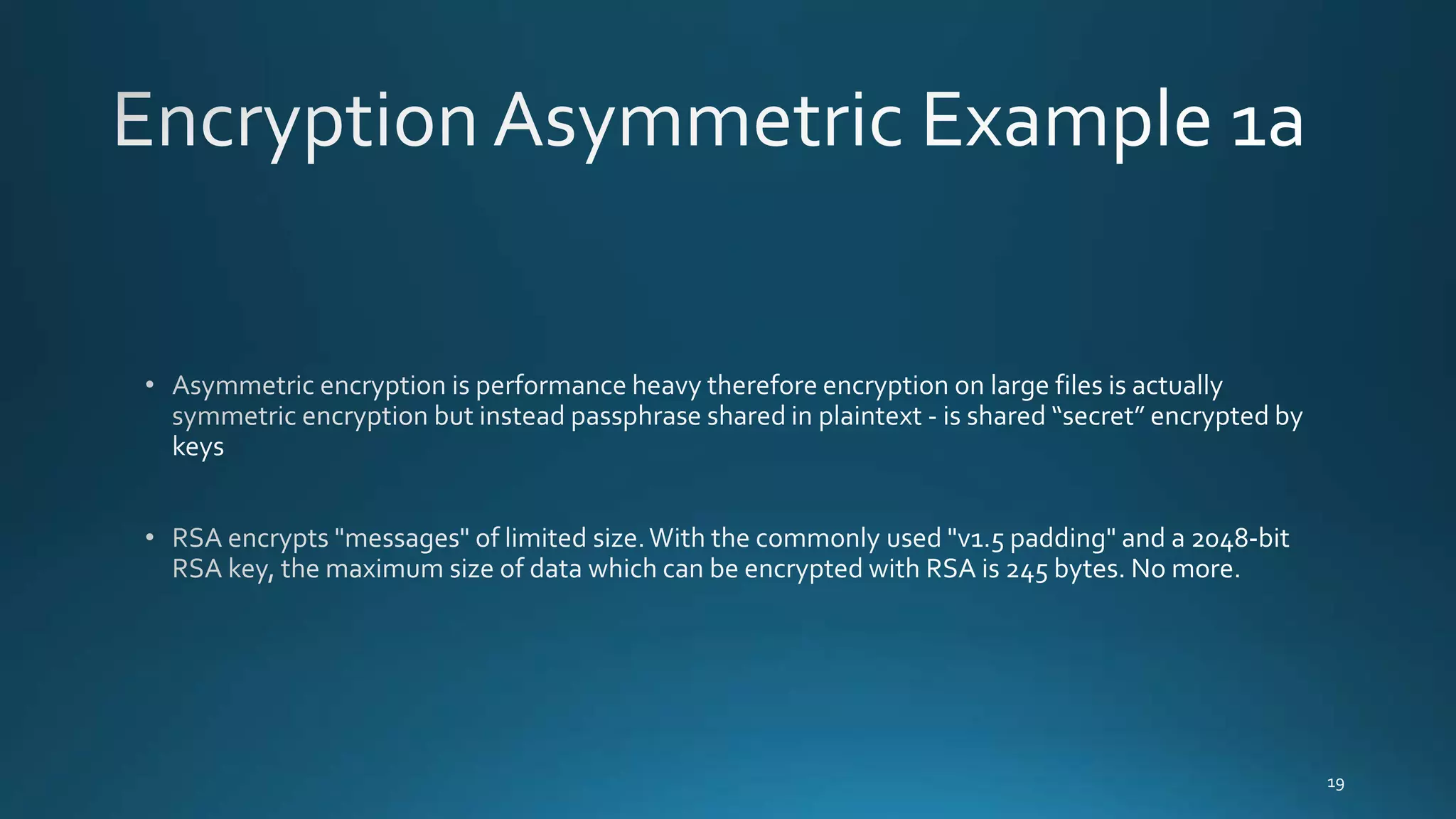 Encryption Asymmetric Example 1a

• Asymmetric encryption is performance heavy therefore encryption on large files is actually symmetric encryption but instead passphrase shared in plaintext - is shared “secret” encrypted by keys

• RSA encrypts "messages" of limited size. With the commonly used "v1.5 padding" and a 2048-bit RSA key, the maximum size of data which can be encrypted with RSA is 245 bytes. No more.

19